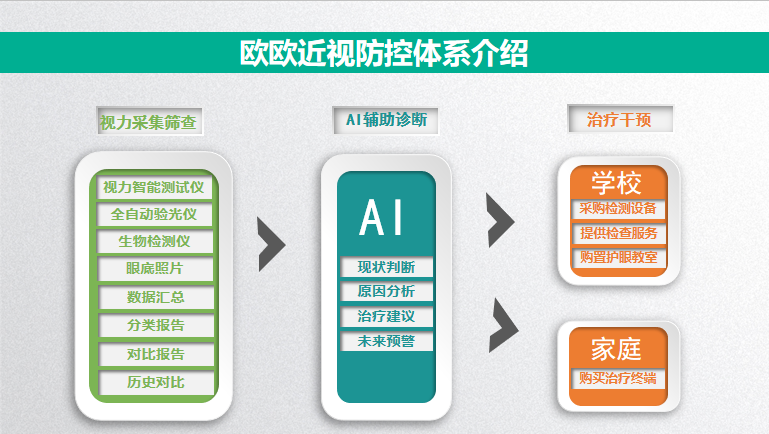 欧欧近视防控体系介绍

视力采集筛查

视力智能测试仪
全自动验光仪
生物检测仪
眼底照片
数据汇总
分类报告
对比报告
历史对比

AI辅助诊断

AI
现状判断
原因分析
治疗建议
未来预警

治疗干预

学校
采购检测设备
提供检查服务
购置护眼教室

家庭
购买治疗终端